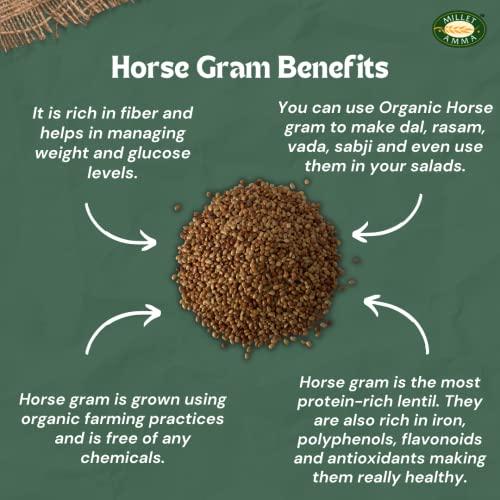 MILLET AMMA

Horse Gram Benefits

It is rich in fiber and helps in managing weight and glucose levels.

You can use Organic Horse gram to make dal, rasam, vada, sabji and even use them in your salads.

Horse gram is grown using organic farming practices and is free of any chemicals.

Horse gram is the most protein-rich lentil. They are also rich in iron, polyphenols, flavonoids and antioxidants making them really healthy.